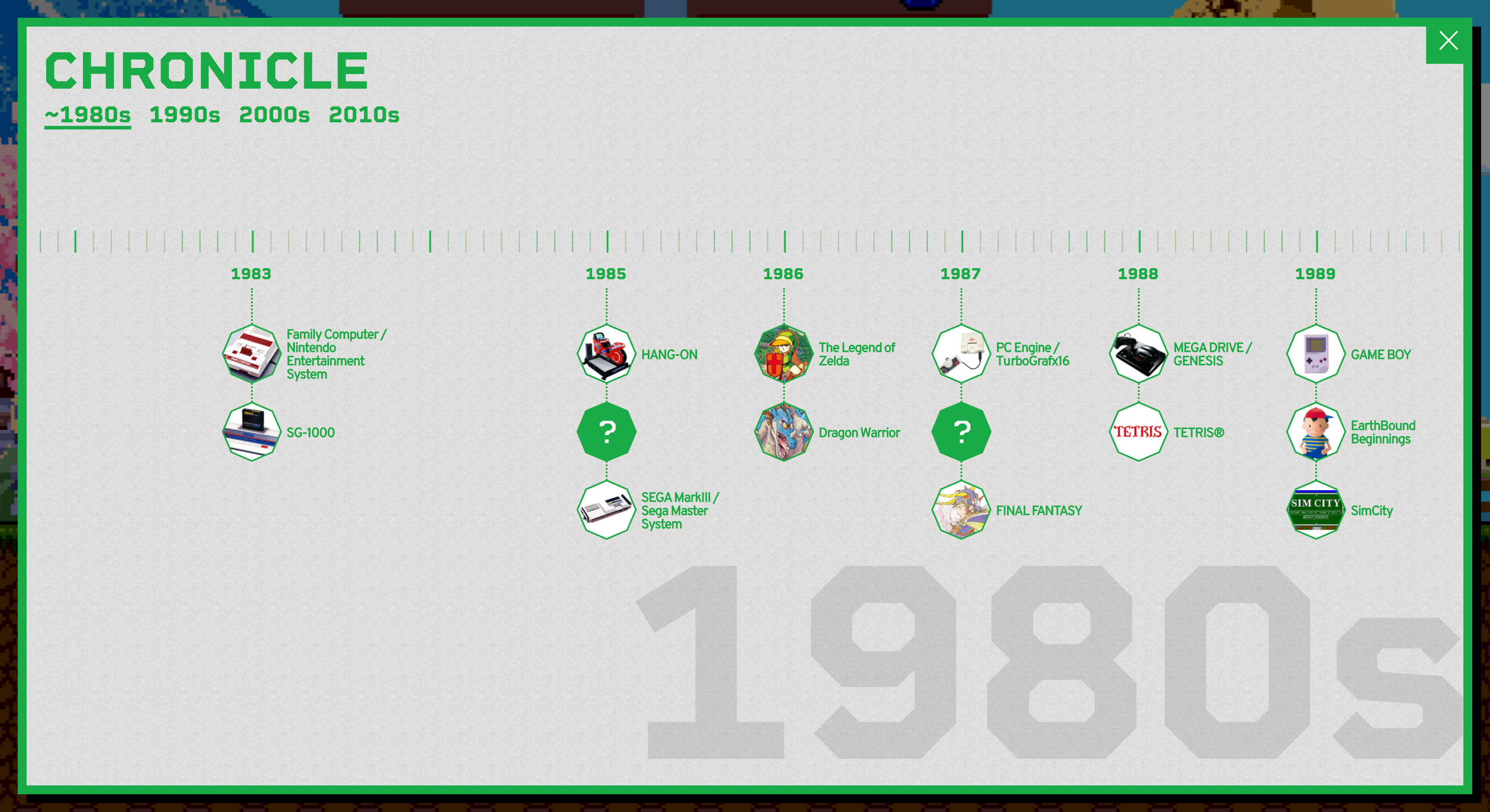 CHRONICLE

~1980s 1990s 2000s 2010s

1983

Family Computer / Nintendo Entertainment System

SG-1000

1985

HANG-ON

?

SEGA MarkIII / Sega Master System

1986

The Legend of Zelda

Dragon Warrior

1987

PC Engine / TurboGrafx16

?

FINAL FANTASY

1988

MEGA DRIVE / GENESIS

TETRIS

TETRIS®

1989

GAME BOY

EarthBound Beginnings

SIM CITY

SimCity

1980s